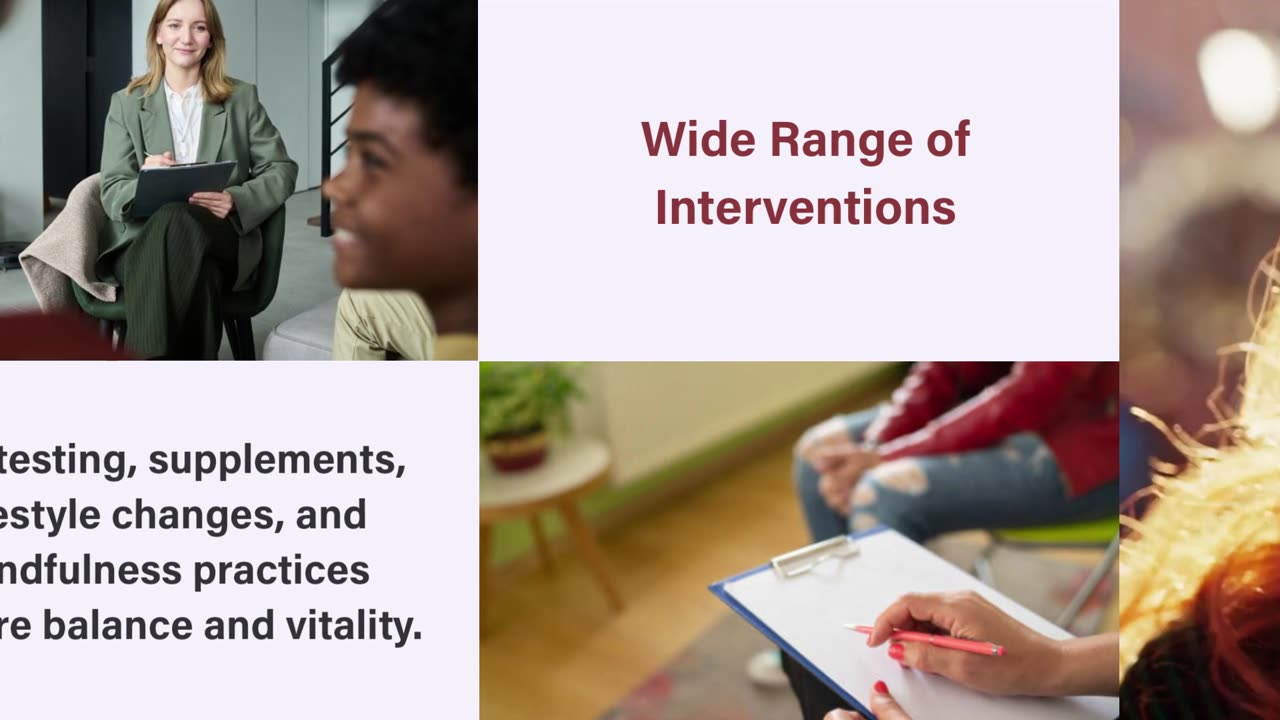 Wide Range of Interventions

testing, supplements, estyle changes, and ndfulness practices re balance and vitality.